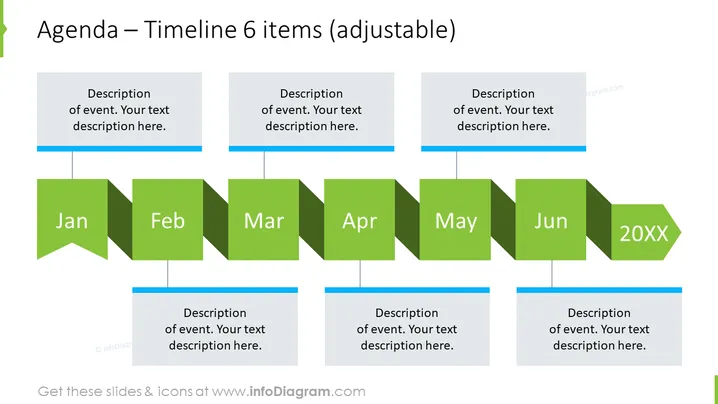 Agenda – Timeline 6 items (adjustable)

Description of event. Your text description here.

Description of event. Your text description here.

Description of event. Your text description here.

Jan

Feb

Mar

Apr

May

Jun

20XX

Description of event. Your text description here.

Description of event. Your text description here.

Description of event. Your text description here.

Get these slides & icons at www.infoDiagram.com